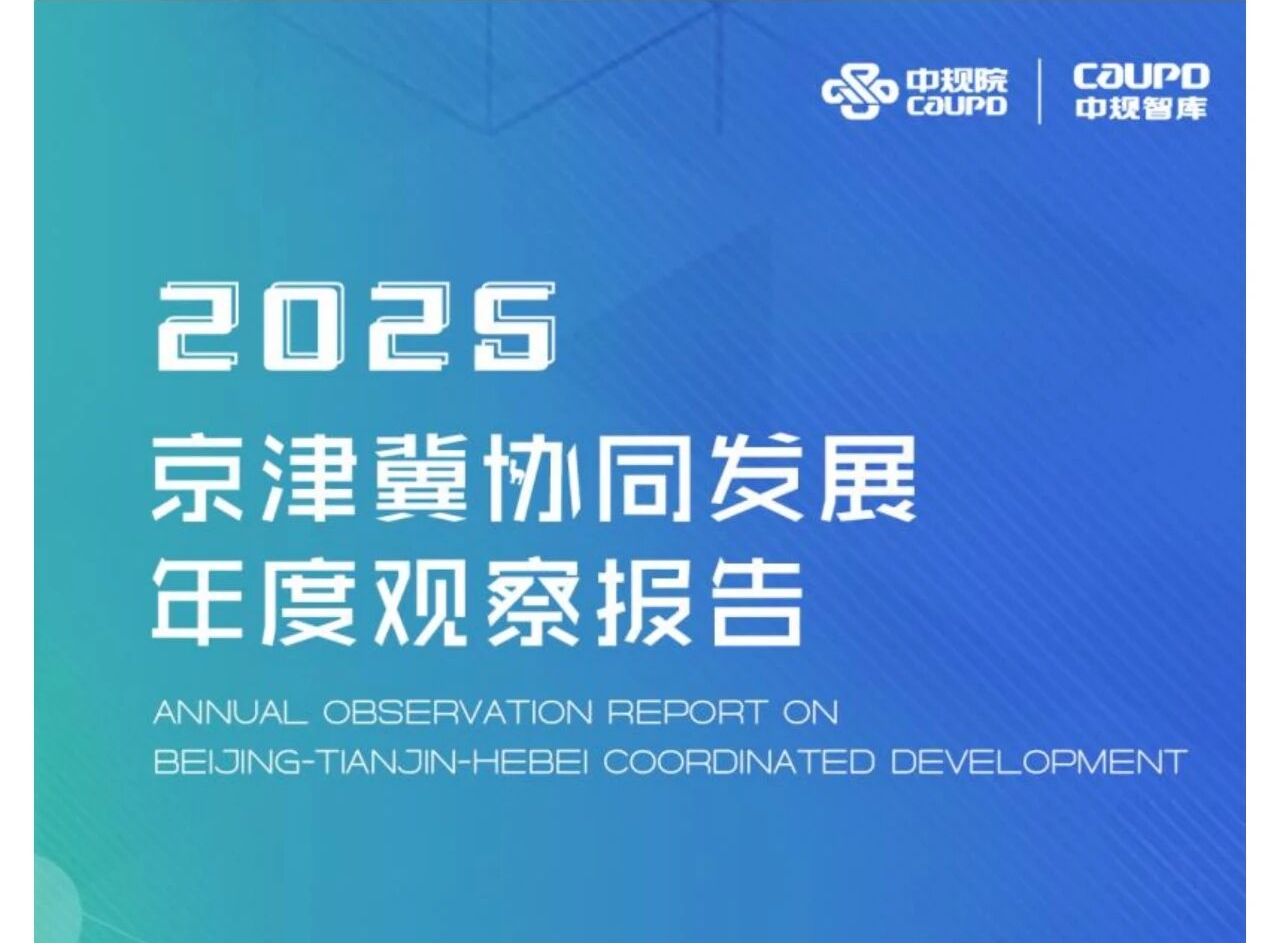 中规院
CAUPD

CAUPD
中规智库

2025
京津冀协同发展
年度观察报告

ANNUAL OBSERVATION REPORT ON BEIJING-TIANJIN-HEBEI COORDINATED DEVELOPMENT